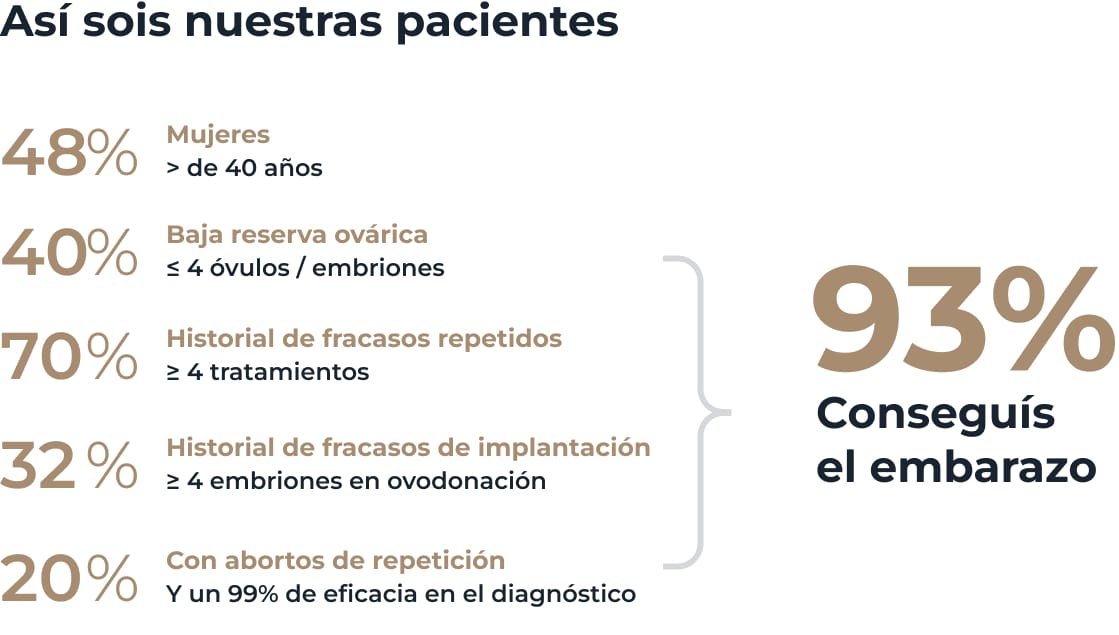 Así sois nuestras pacientes

48% Mujeres
> de 40 años

40% Baja reserva ovárica
≤ 4 óvulos / embriones

70% Historial de fracasos repetidos
≥ 4 tratamientos

32 % Historial de fracasos de implantación
≥ 4 embriones en ovodonación

20% Con abortos de repetición
Y un 99% de eficacia en el diagnóstico

93%
Conseguís el embarazo